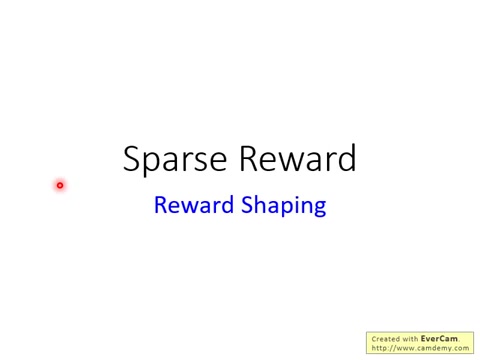 Sparse Reward

Reward Shaping

Created with EverCam.
http://www.camdemy.com